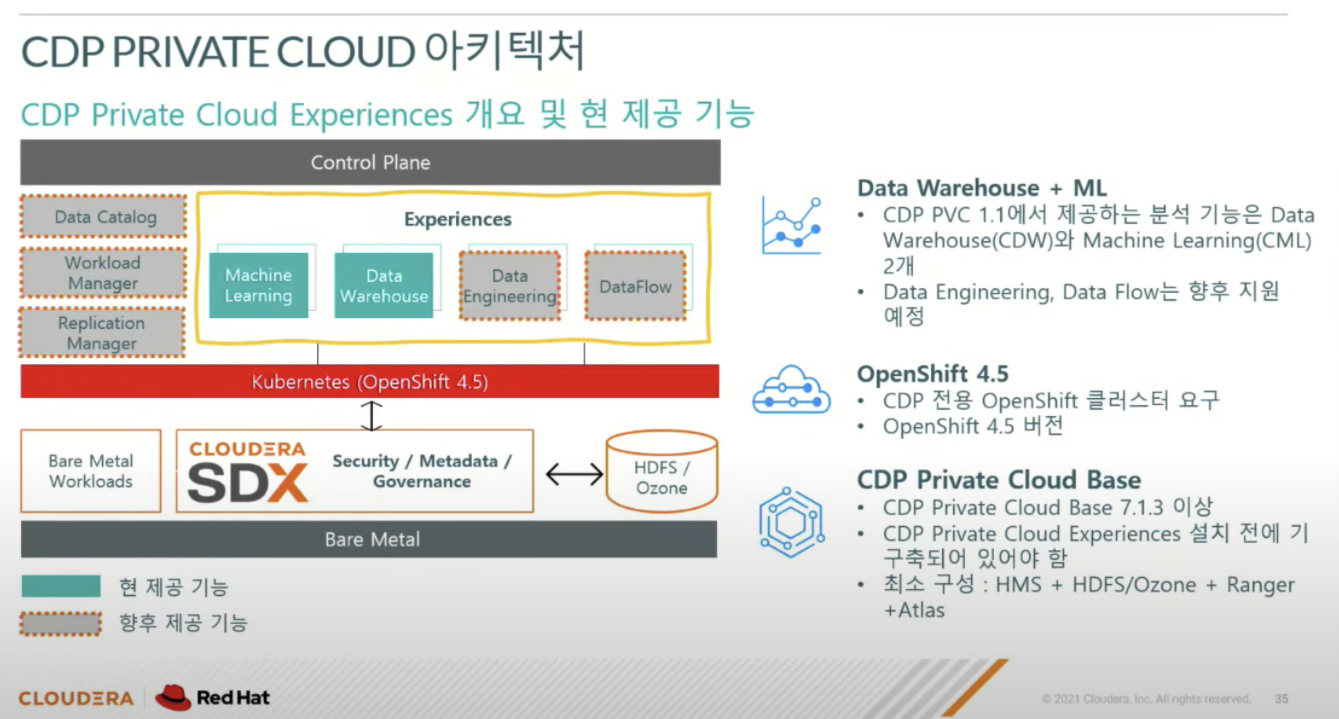 CDP PRIVATE CLOUD 아키텍처

CDP Private Cloud Experiences 개요 및 현 제공 기능

Control Plane

Data Catalog

Workload Manager

Replication Manager

Experiences

Machine Learning

Data Warehouse

Data Engineering

DataFlow

Kubernetes (OpenShift 4.5)

Bare Metal Workloads

CLOUDERA SDX

Security / Metadata / Governance

HDFS / Ozone

Bare Metal

현 제공 기능

향후 제공 기능

Data Warehouse + ML
• CDP PVC 1.1에서 제공하는 분석 기능은 Data Warehouse(CDW)와 Machine Learning(CML) 2개
• Data Engineering, Data Flow는 향후 지원 예정

OpenShift 4.5
• CDP 전용 OpenShift 클러스터 요구
• OpenShift 4.5 버전

CDP Private Cloud Base
• CDP Private Cloud Base 7.1.3 이상
• CDP Private Cloud Experiences 설치 전에 기 구축되어 있어야 함
• 최소 구성 : HMS + HDFS/Ozone + Ranger +Atlas

CLOUDERA Red Hat

© 2021 Cloudera, Inc. All rights reserved. 35